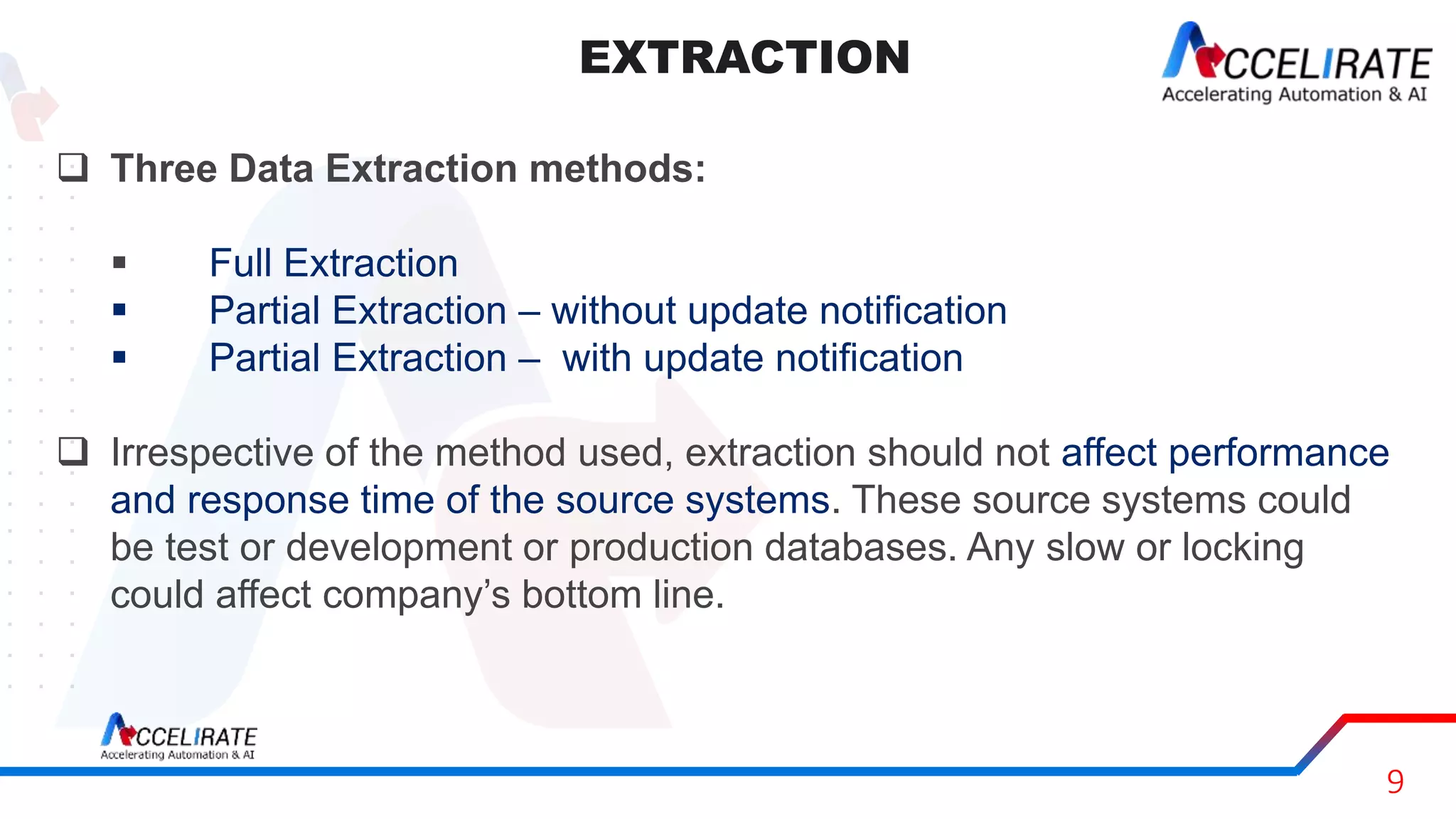 EXTRACTION

ACCELIRATE
Accelerating Automation & AI

❑ Three Data Extraction methods:

▪ Full Extraction
▪ Partial Extraction – without update notification
▪ Partial Extraction – with update notification

❑ Irrespective of the method used, extraction should not affect performance and response time of the source systems. These source systems could be test or development or production databases. Any slow or locking could affect company's bottom line.

ACCELIRATE
Accelerating Automation & AI

9